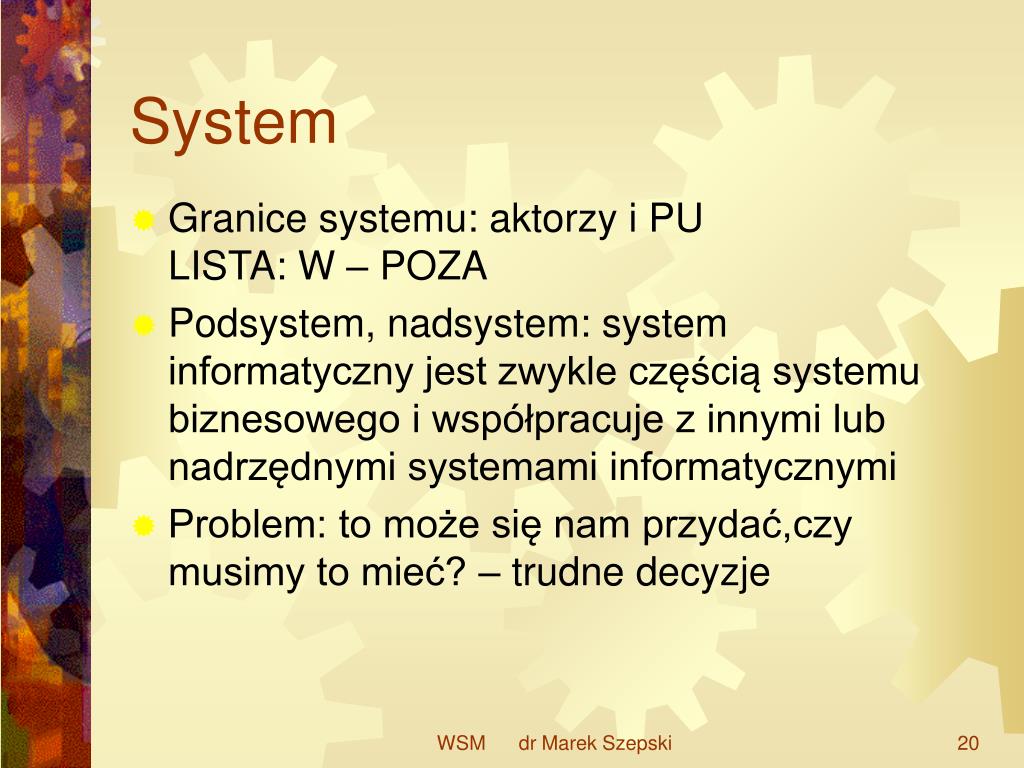 System

Granice systemu: aktorzy i PU
LISTA: W – POZA

Podsystem, nadsystem: system informatyczny jest zwykle częścią systemu biznesowego i współpracuje z innymi lub nadrzędnymi systemami informatycznymi

Problem: to może się nam przydać,czy musimy to mieć? – trudne decyzje

WSM dr Marek Szepski 20